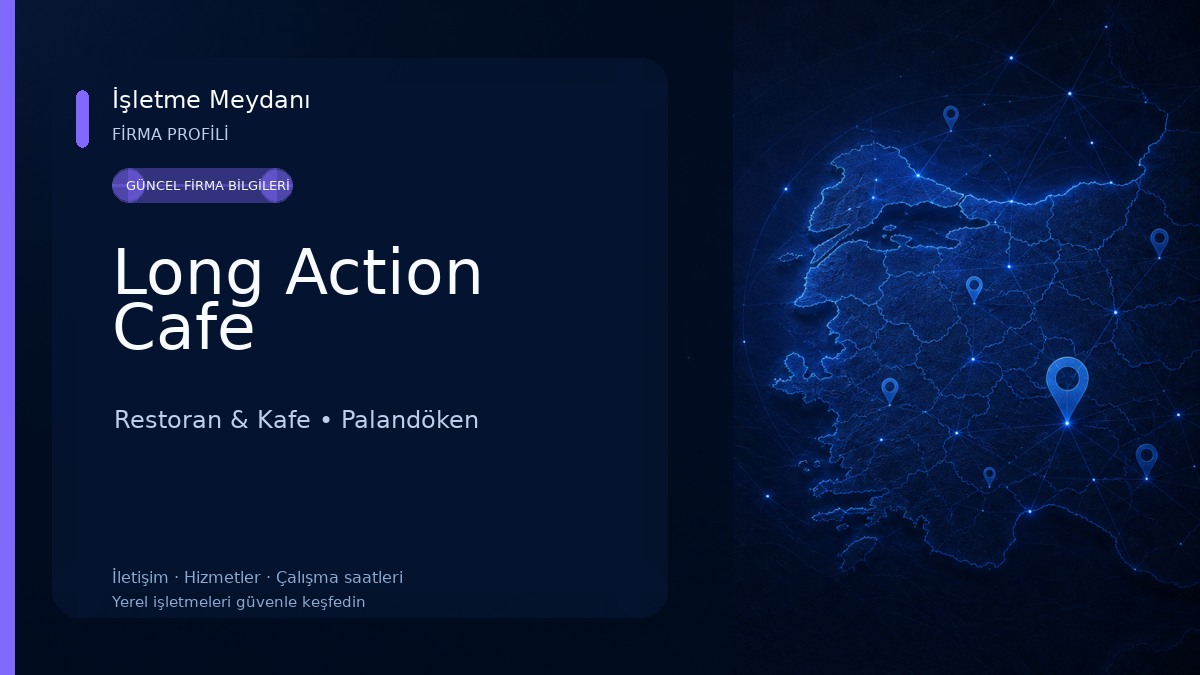 İşletme Meydanı
FİRMA PROFİLİ

GÜNCEL FİRMA BİLGİLERİ

Long Action Cafe

Restoran & Kafe • Palandöken

İletişim · Hizmetler · Çalışma saatleri
Yerel işletmeleri güvenle keşfedin